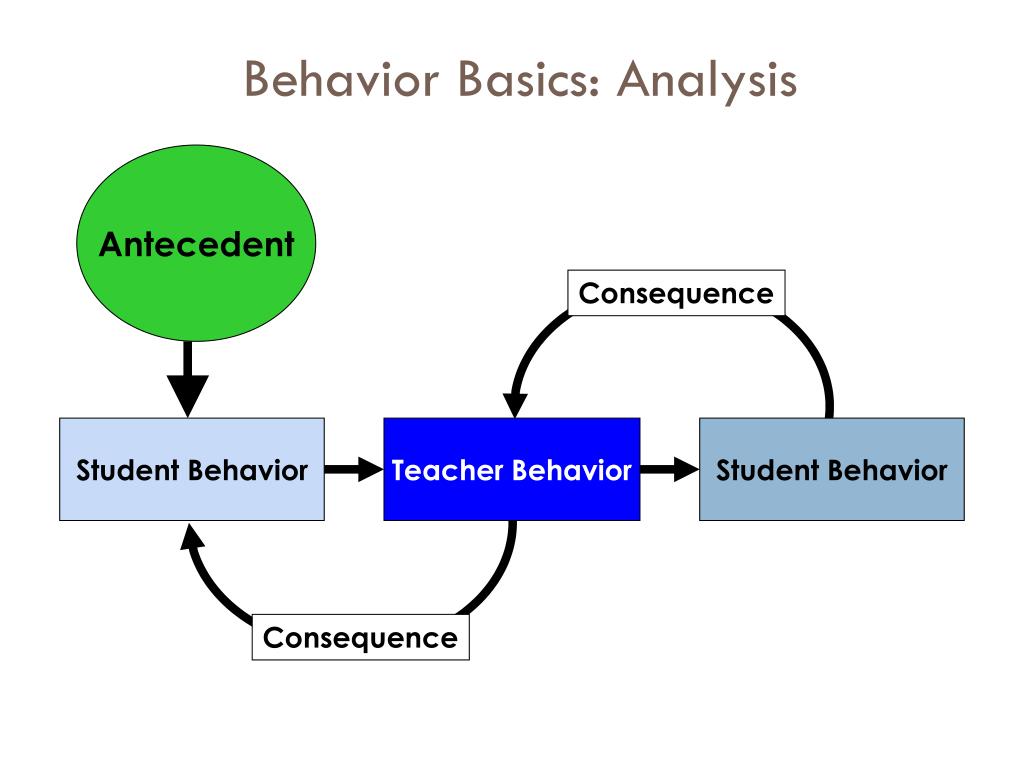 Behavior Basics: Analysis

Antecedent

Consequence

Student Behavior

Teacher Behavior

Student Behavior

Consequence